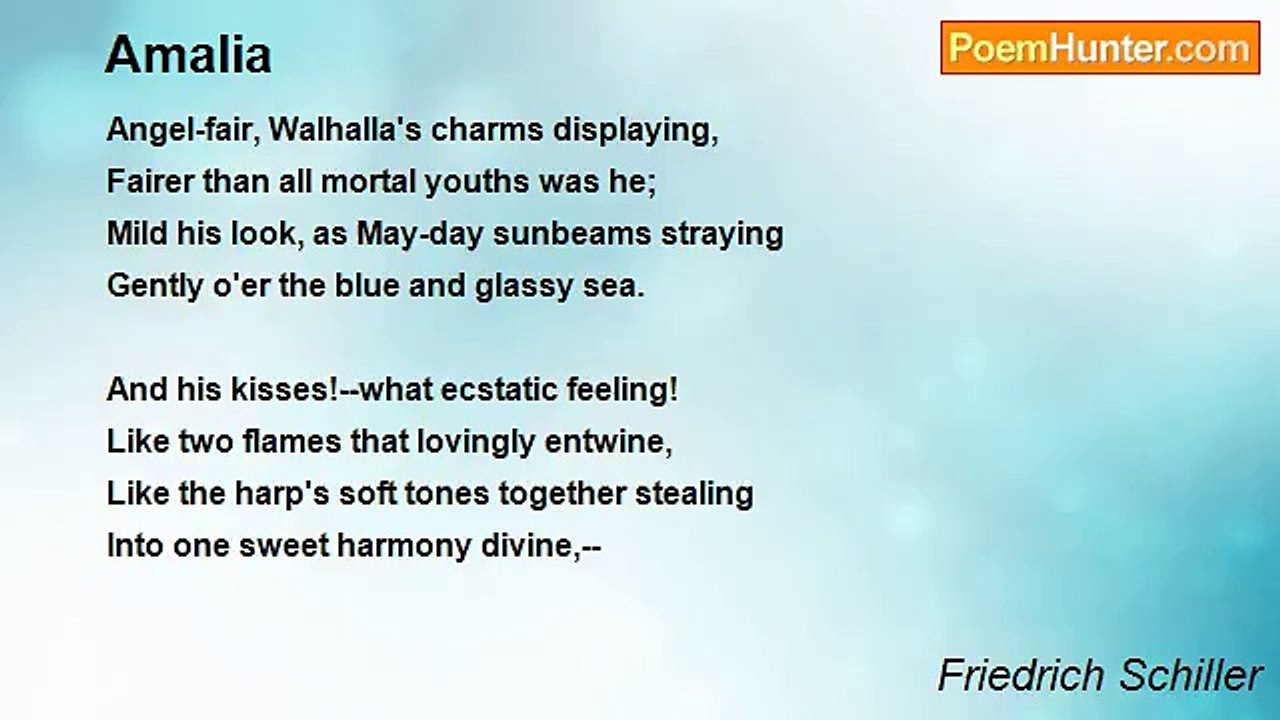 Amalia

PoemHunter.com

Angel-fair, Walhalla's charms displaying,
Fairer than all mortal youths was he;
Mild his look, as May-day sunbeams straying
Gently o'er the blue and glassy sea.

And his kisses!--what ecstatic feeling!
Like two flames that lovingly entwine,
Like the harp's soft tones together stealing
Into one sweet harmony divine,--

Friedrich Schiller